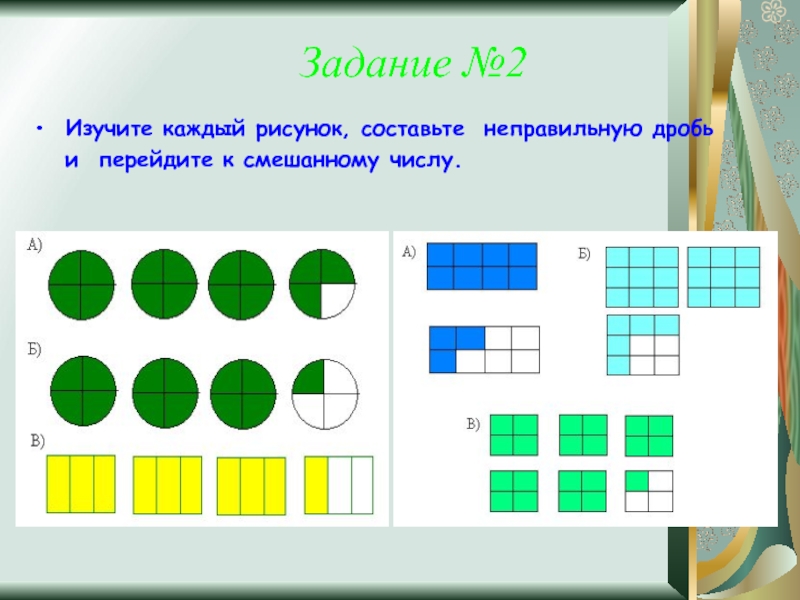 Задание №2

• Изучите каждый рисунок, составьте неправильную дробь и перейдите к смешанному числу.

А)

Б)

В)

А)

Б)

В)